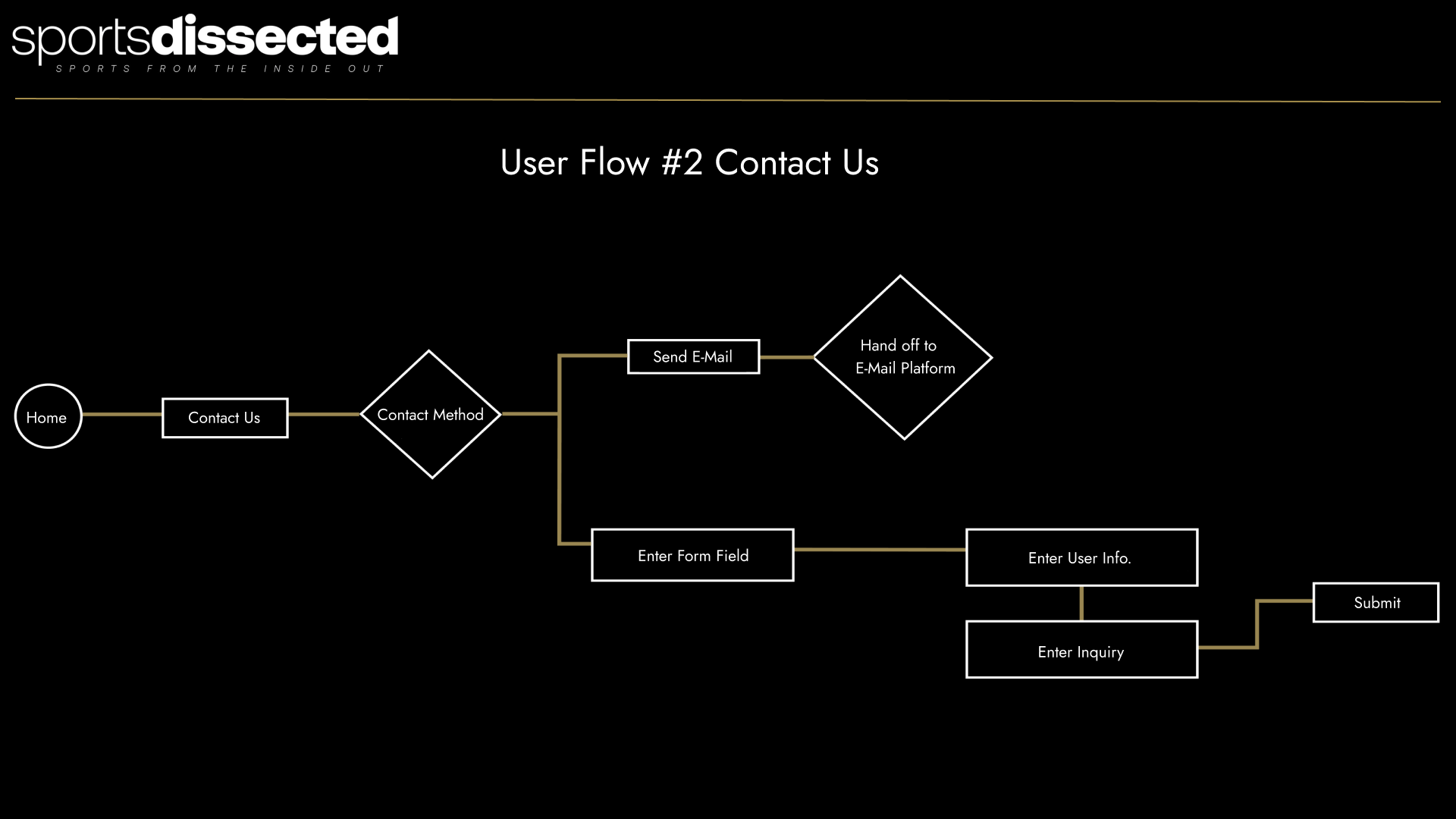 sportsdissected
SPORTS FROM THE INSIDE OUT

User Flow #2 Contact Us

Home

Contact Us

Contact Method

Send E-Mail

Hand off to E-Mail Platform

Enter Form Field

Enter User Info.

Enter Inquiry

Submit